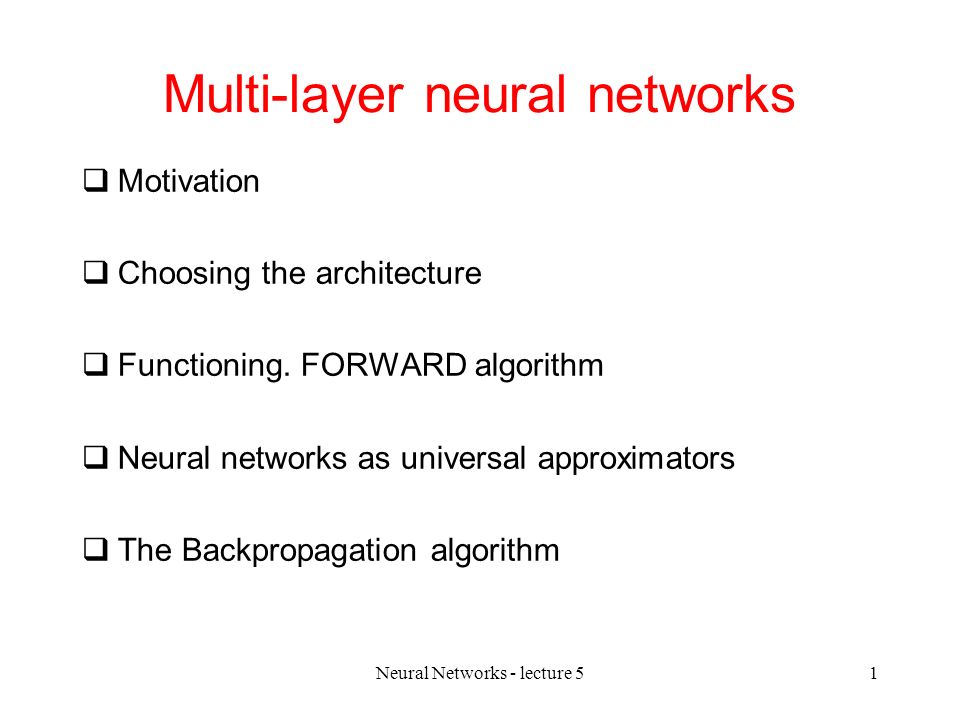 Multi-layer neural networks

❑ Motivation

❑ Choosing the architecture

❑ Functioning. FORWARD algorithm

❑ Neural networks as universal approximators

❑ The Backpropagation algorithm

Neural Networks - lecture 5

1